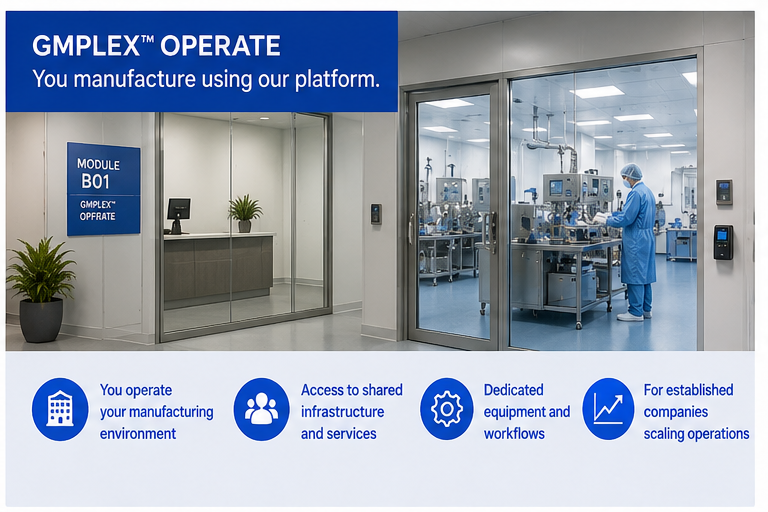 GMPLEX™ OPERATE
You manufacture using our platform.

MODULE
B01
GMPLEX™
OPFRATE

You operate your manufacturing environment

Access to shared infrastructure and services

Dedicated equipment and workflows

For established companies scaling operations